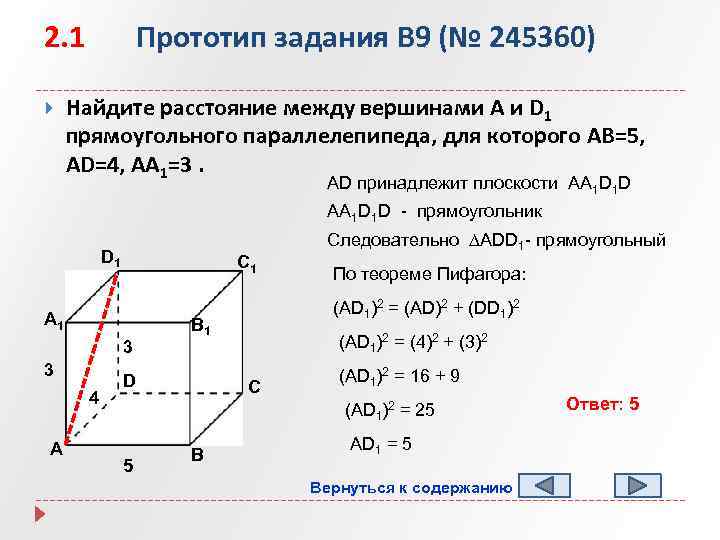 2.1 Прототип задания B9 (№ 245360)

Найдите расстояние между вершинами A и $D_1$ прямоугольного параллелепипеда, для которого AB=5, AD=4, $AA_1$=3 .

AD принадлежит плоскости $AA_1D_1D$

$AA_1D_1D$ - прямоугольник

Следовательно $\Delta ADD_1$- прямоугольный

По теореме Пифагора:

$(AD_1)^2 = (AD)^2 + (DD_1)^2$

$(AD_1)^2 = (4)^2 + (3)^2$

$(AD_1)^2 = 16 + 9$

$(AD_1)^2 = 25$

$AD_1 = 5$

Ответ: 5

$D_1$ $C_1$ $A_1$ $B_1$ 3 3 D C 4 A B 5

Вернуться к содержанию